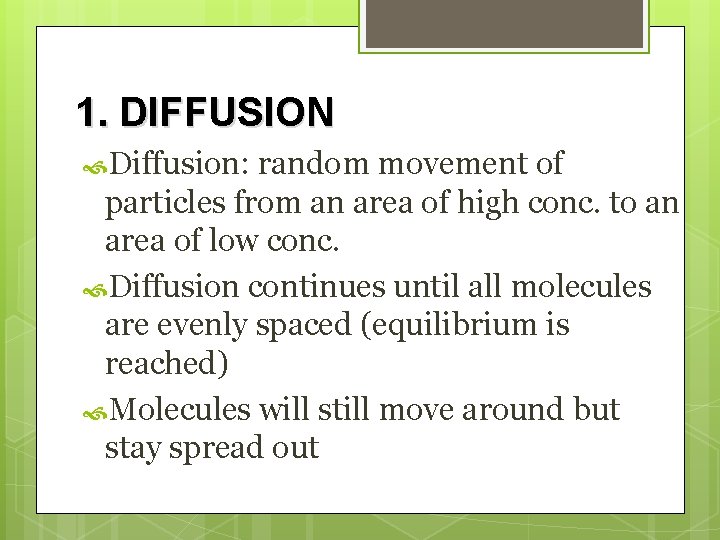 1. DIFFUSION

Diffusion: random movement of particles from an area of high conc. to an area of low conc.

Diffusion continues until all molecules are evenly spaced (equilibrium is reached)

Molecules will still move around but stay spread out